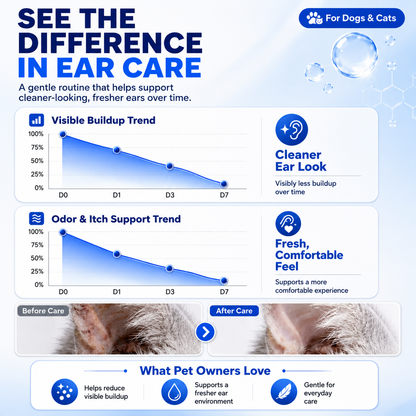 SEE THE DIFFERENCE IN EAR CARE

For Dogs & Cats

A gentle routine that helps support cleaner-looking, fresher ears over time.

Visible Buildup Trend

100%
75%
50%
25%
0%
D0
D1
D3
D7

Cleaner Ear Look

Visibly less buildup over time

Odor & Itch Support Trend

100%
75%
50%
25%
0%
D0
D1
D3
D7

Fresh, Comfortable Feel

Supports a more comfortable experience

Before Care

After Care

What Pet Owners Love

Helps reduce visible buildup

Supports a fresher ear environment

Gentle for everyday care